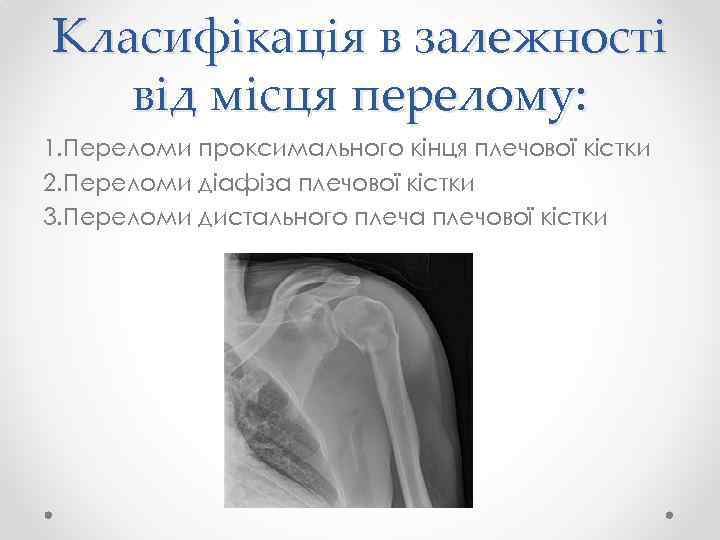 Класифікація в залежності від місця перелому:

1.Переломи проксимального кінця плечової кістки
2.Переломи діафіза плечової кістки
3.Переломи дистального плеча плечової кістки